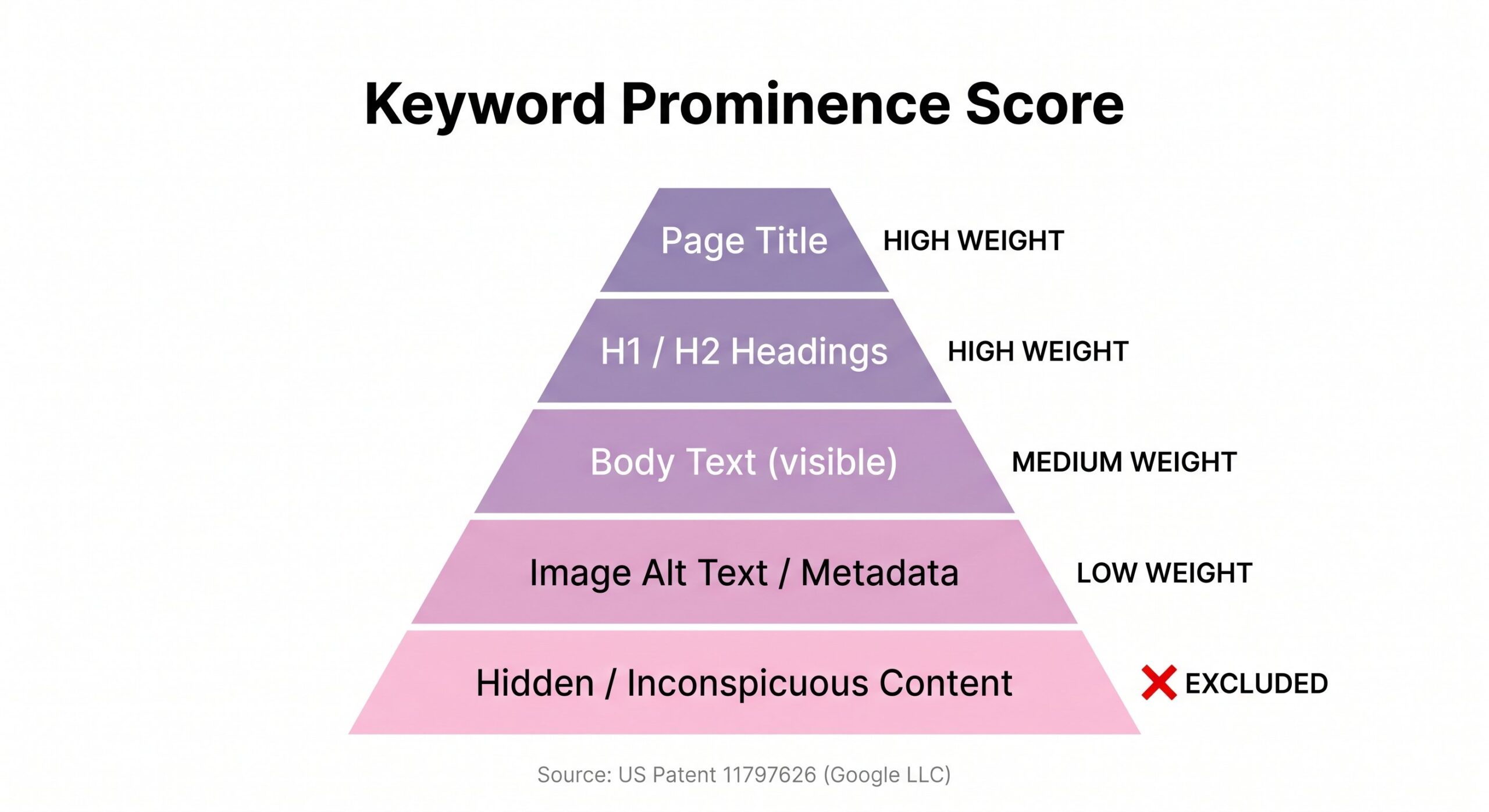 Keyword Prominence Score

Page Title HIGH WEIGHT

H1 / H2 Headings HIGH WEIGHT

Body Text (visible) MEDIUM WEIGHT

Image Alt Text / Metadata LOW WEIGHT

Hidden / Inconspicuous Content EXCLUDED

Source: US Patent 11797626 (Google LLC)